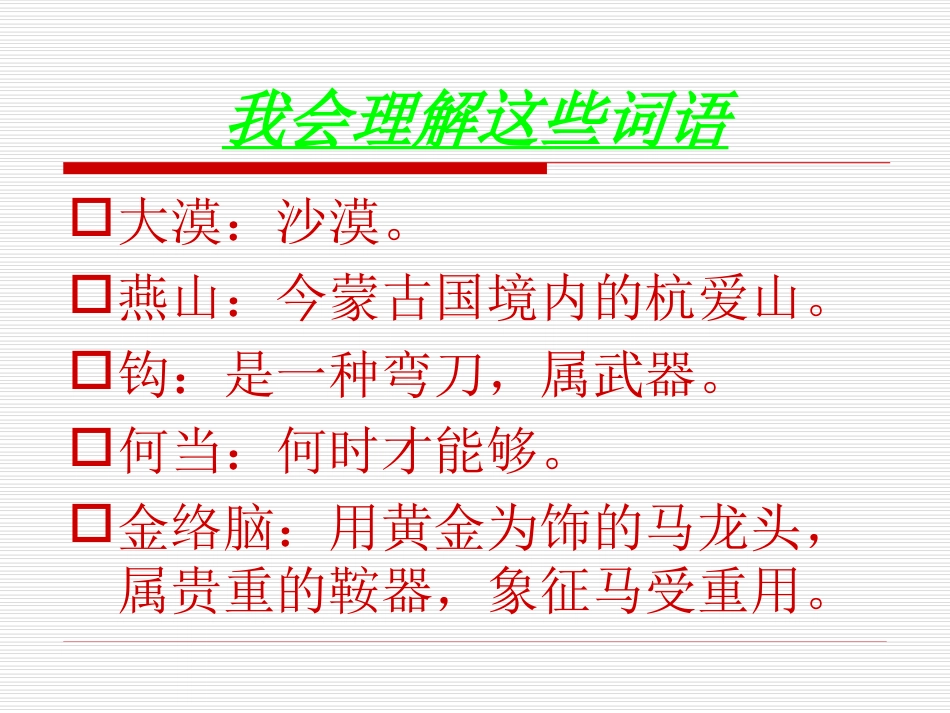 我会理解这些词语

大漠：沙漠。

燕山：今蒙古国境内的杭爱山。

钩：是一种弯刀，属武器。

何当：何时才能够。

金络脑：用黄金为饰的马龙头，属贵重的鞍器，象征马受重用。